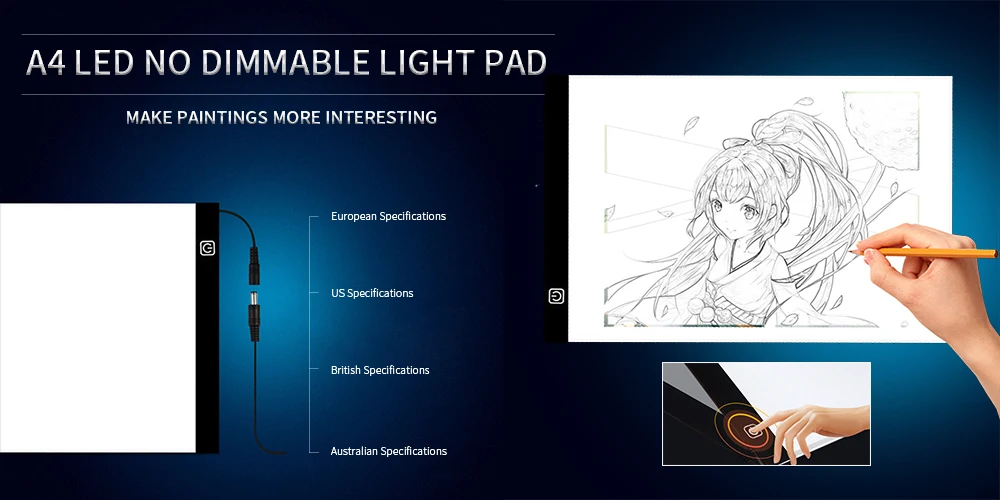 A4 LED NO DIMMABLE LIGHT PAD

MAKE PAINTINGS MORE INTERESTING

European Specifications

US Specifications

British Specifications

Australian Specifications